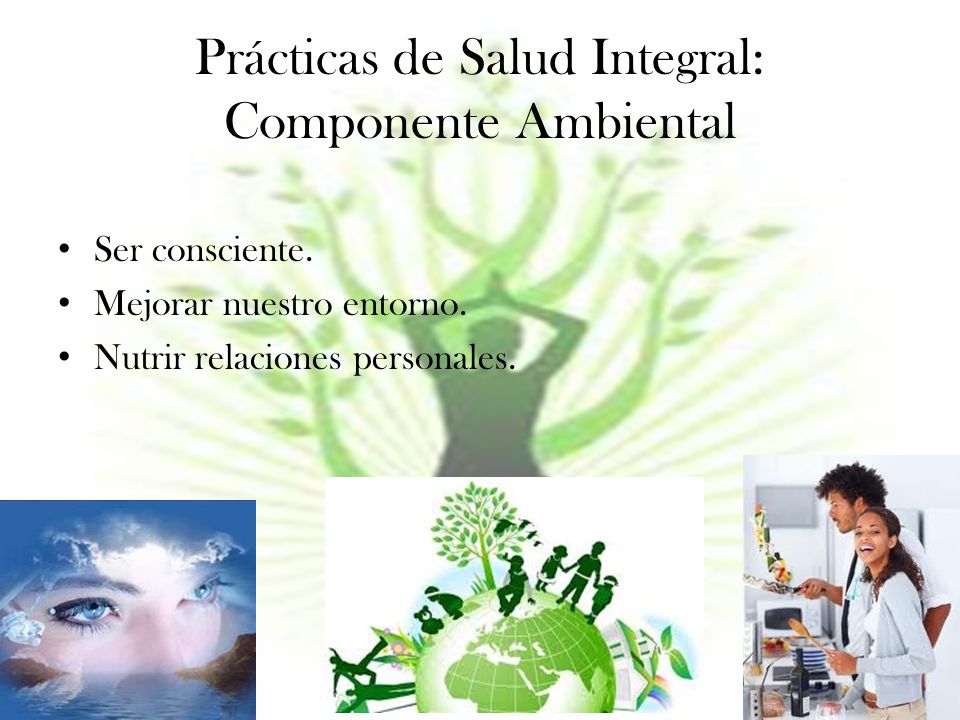 Prácticas de Salud Integral: Componente Ambiental

• Ser consciente.
• Mejorar nuestro entorno.
• Nutrir relaciones personales.